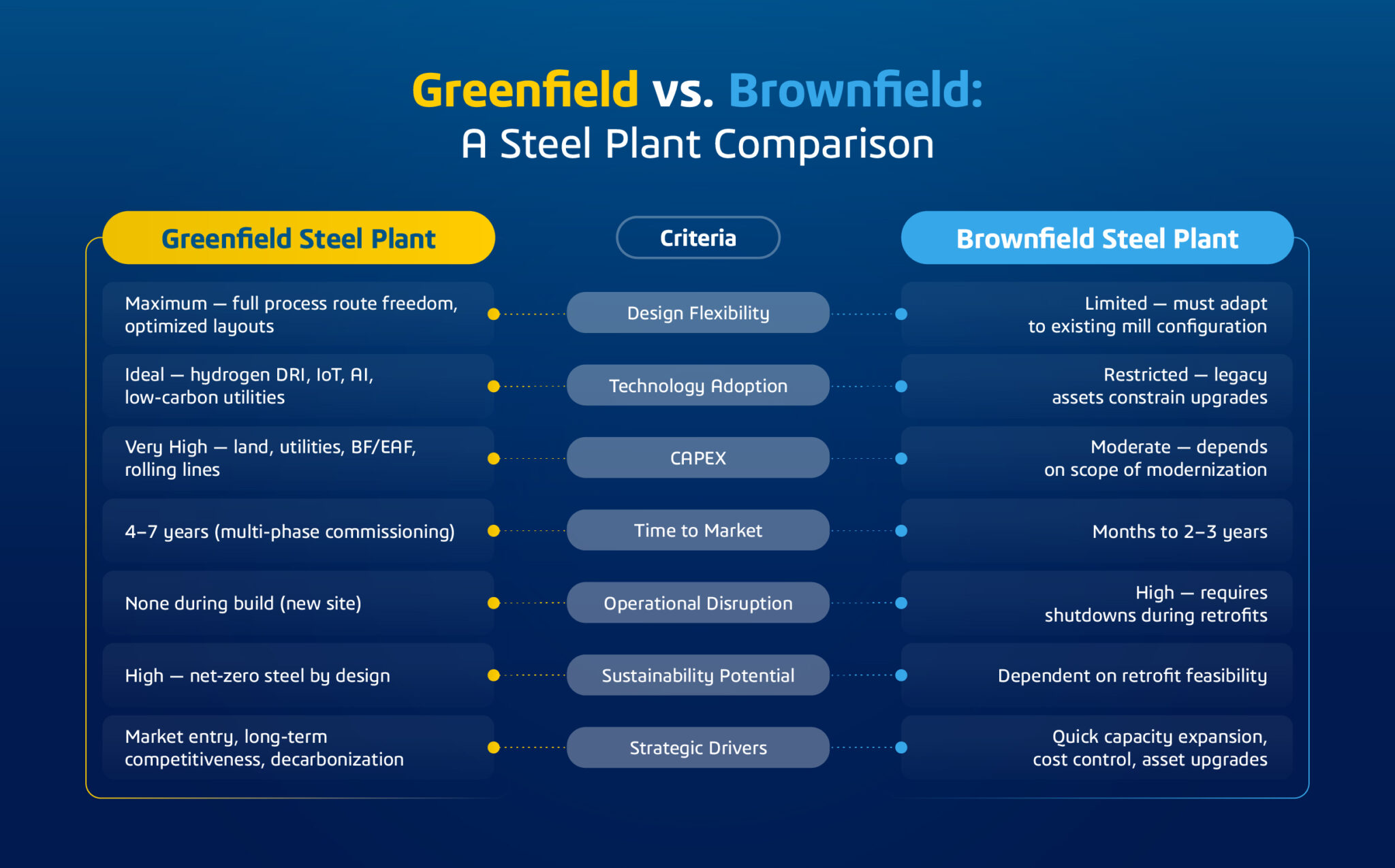 Greenfield vs. Brownfield:
A Steel Plant Comparison

| Greenfield Steel Plant | Criteria | Brownfield Steel Plant |
|---|---|---|
| Maximum — full process route freedom, optimized layouts | Design Flexibility | Limited — must adapt to existing mill configuration |
| Ideal — hydrogen DRI, IoT, AI, low-carbon utilities | Technology Adoption | Restricted — legacy assets constrain upgrades |
| Very High — land, utilities, BF/EAF, rolling lines | CAPEX | Moderate — depends on scope of modernization |
| 4–7 years (multi-phase commissioning) | Time to Market | Months to 2–3 years |
| None during build (new site) | Operational Disruption | High — requires shutdowns during retrofits |
| High — net-zero steel by design | Sustainability Potential | Dependent on retrofit feasibility |
| Market entry, long-term competitiveness, decarbonization | Strategic Drivers | Quick capacity expansion, cost control, asset upgrades |